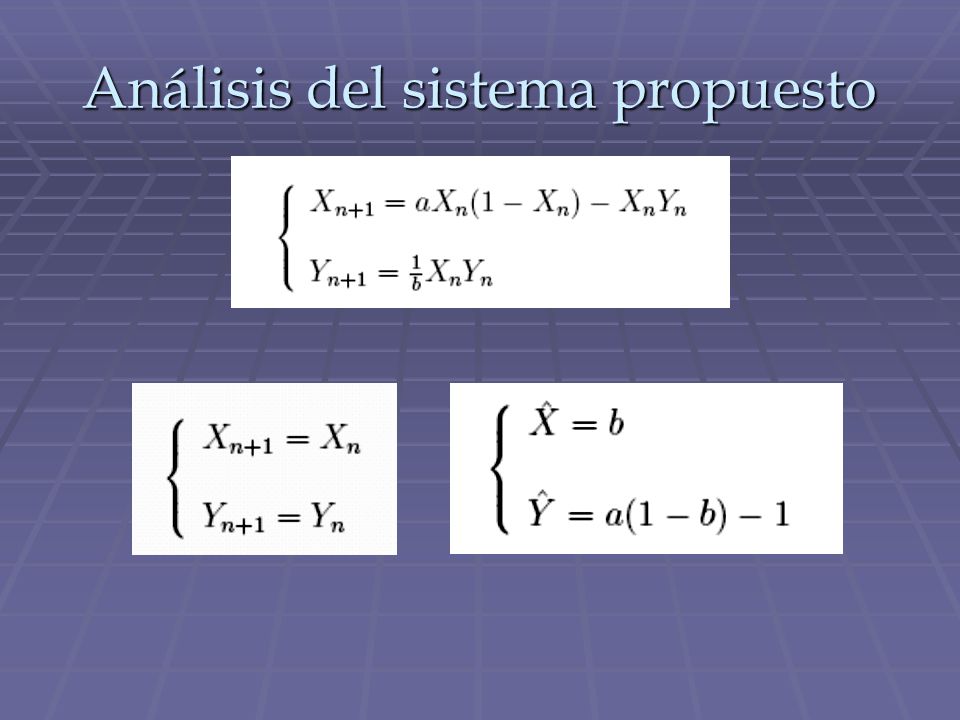 Análisis del sistema propuesto

$\begin{cases} X_{n+1} = aX_n(1 - X_n) - X_nY_n \\ Y_{n+1} = \frac{1}{b}X_nY_n \end{cases}$

$\begin{cases} X_{n+1} = X_n \\ Y_{n+1} = Y_n \end{cases}$

$\begin{cases} \hat{X} = b \\ \hat{Y} = a(1 - b) - 1 \end{cases}$